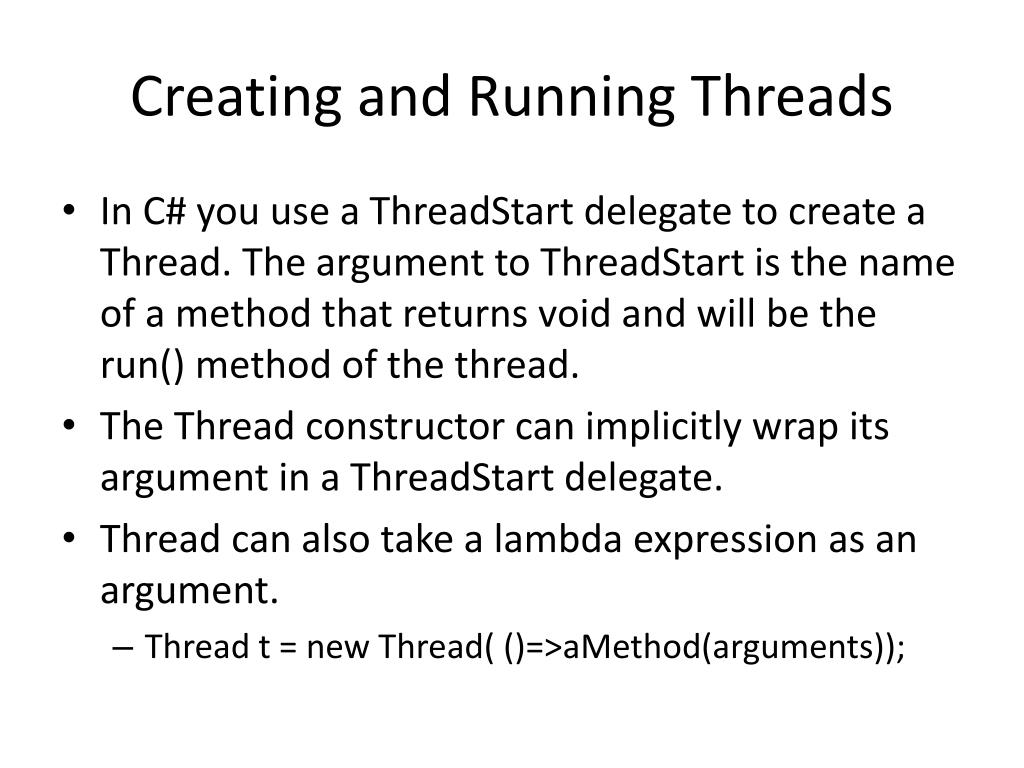 Creating and Running Threads

• In C# you use a ThreadStart delegate to create a Thread. The argument to ThreadStart is the name of a method that returns void and will be the run() method of the thread.

• The Thread constructor can implicitly wrap its argument in a ThreadStart delegate.

• Thread can also take a lambda expression as an argument.

– Thread t = new Thread( ()=>aMethod(arguments));